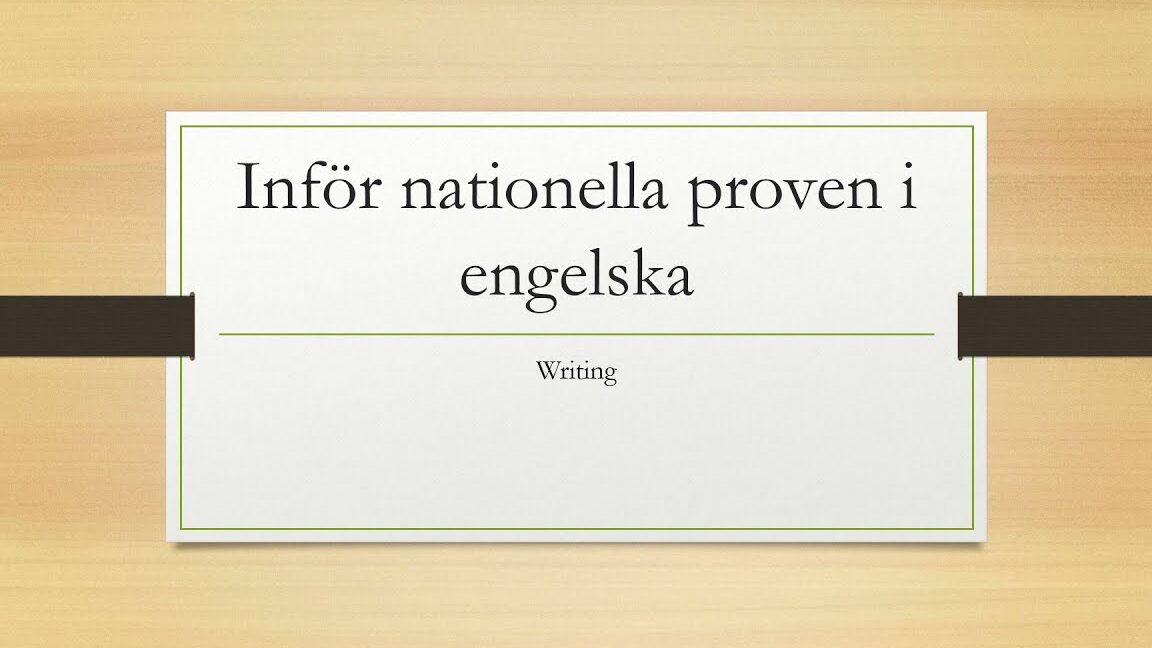 Inför nationella proven i engelska

Writing